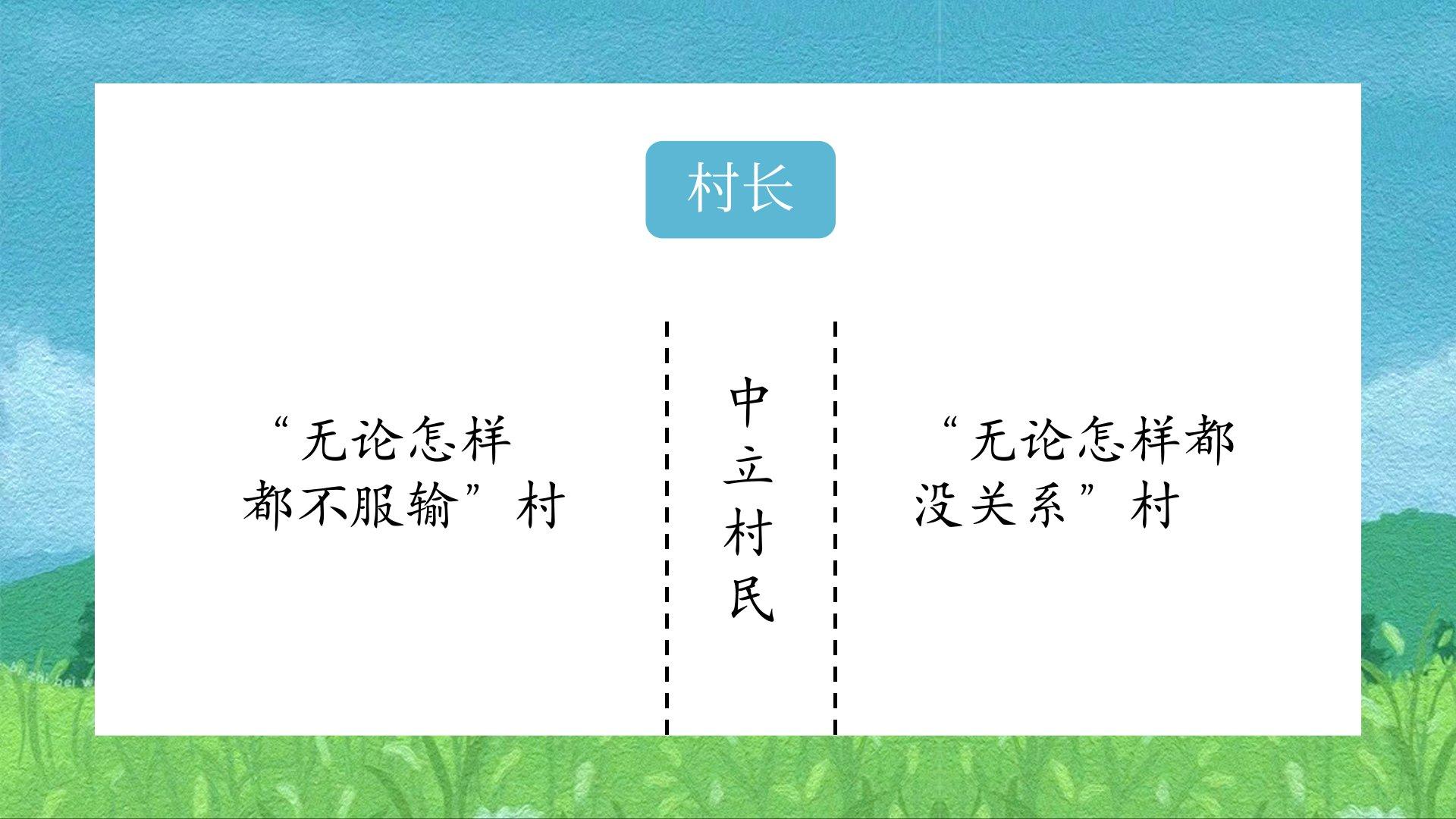 村长

“无论怎样都不服输”村

中立村民

“无论怎样都没关系”村